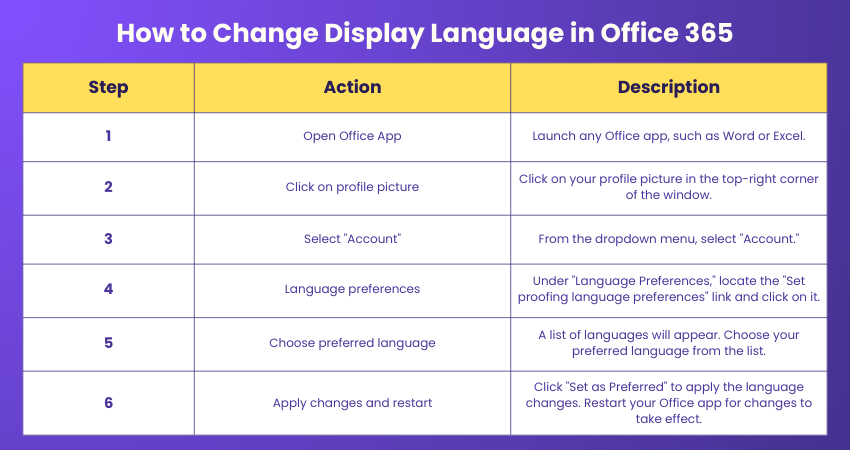 How to Change Display Language in Office 365

| Step | Action | Description |
|---|---|---|
| 1 | Open Office App | Launch any Office app, such as Word or Excel. |
| 2 | Click on profile picture | Click on your profile picture in the top-right corner of the window. |
| 3 | Select "Account" | From the dropdown menu, select "Account." |
| 4 | Language preferences | Under "Language Preferences," locate the "Set proofing language preferences" link and click on it. |
| 5 | Choose preferred language | A list of languages will appear. Choose your preferred language from the list. |
| 6 | Apply changes and restart | Click "Set as Preferred" to apply the language changes. Restart your Office app for changes to take effect. |